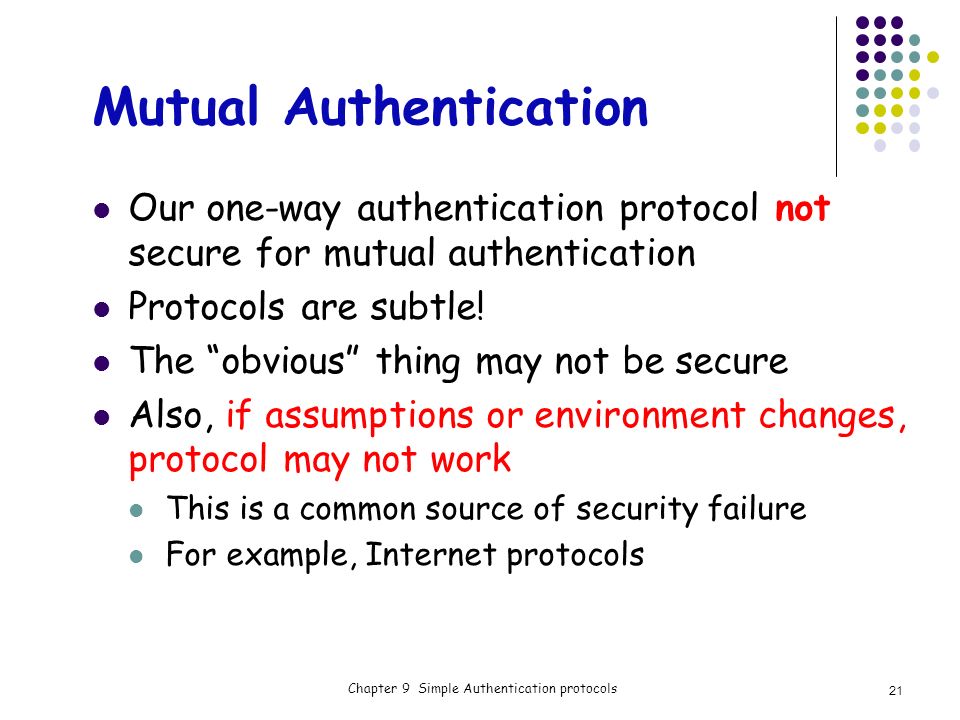 Mutual Authentication

- Our one-way authentication protocol not secure for mutual authentication
- Protocols are subtle!
- The “obvious” thing may not be secure
- Also, if assumptions or environment changes, protocol may not work
  - This is a common source of security failure
  - For example, Internet protocols

Chapter 9 Simple Authentication protocols

21